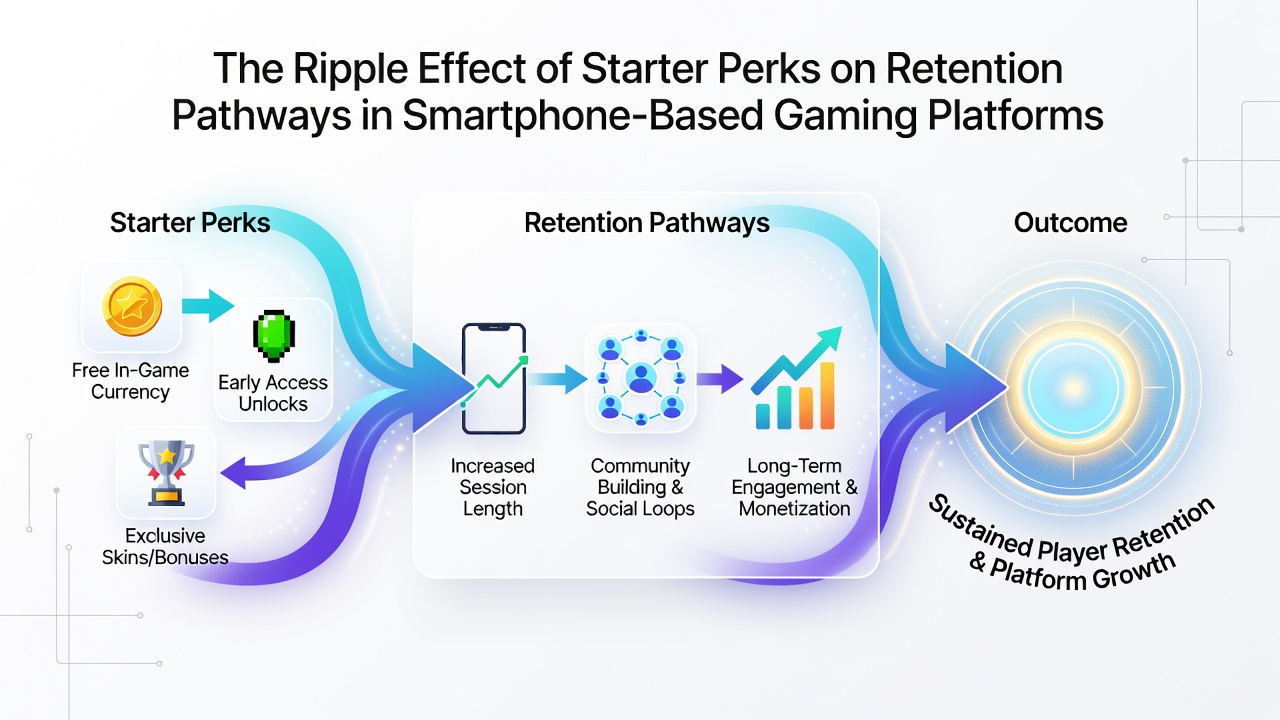 The Ripple Effect of Starter Perks on Retention Pathways in Smartphone-Based Gaming Platforms

Starter Perks

Free In-Game Currency

Early Access Unlocks

Exclusive Skins/Bonuses

Retention Pathways

Increased Session Length

Community Building & Social Loops

Long-Term Engagement & Monetization

Outcome

Sustained Player Retention & Platform Growth